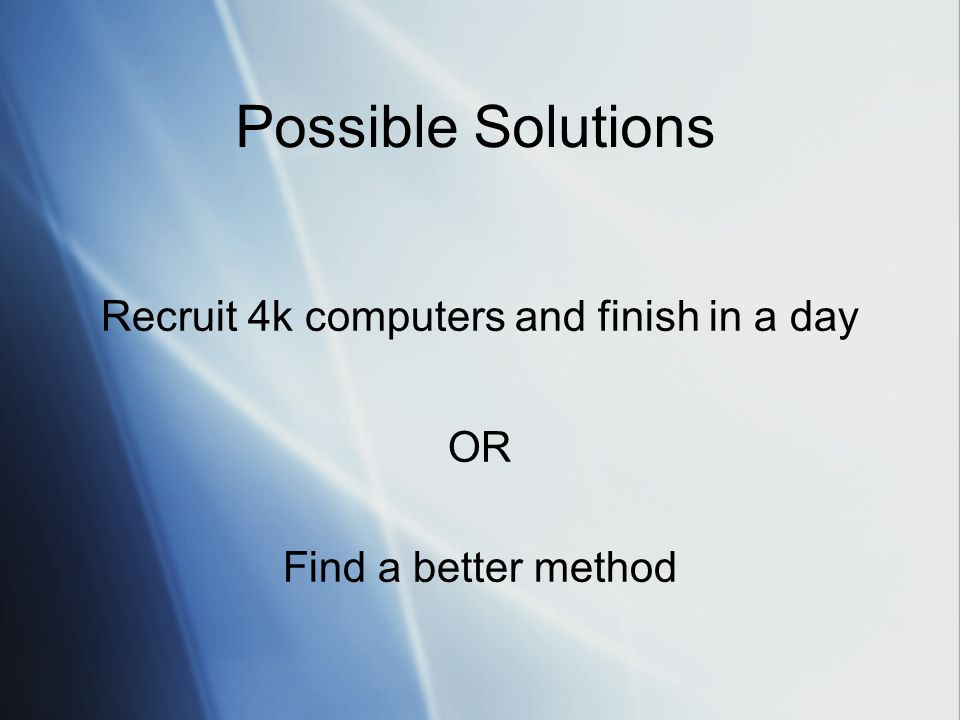 Possible Solutions

Recruit 4k computers and finish in a day

OR

Find a better method